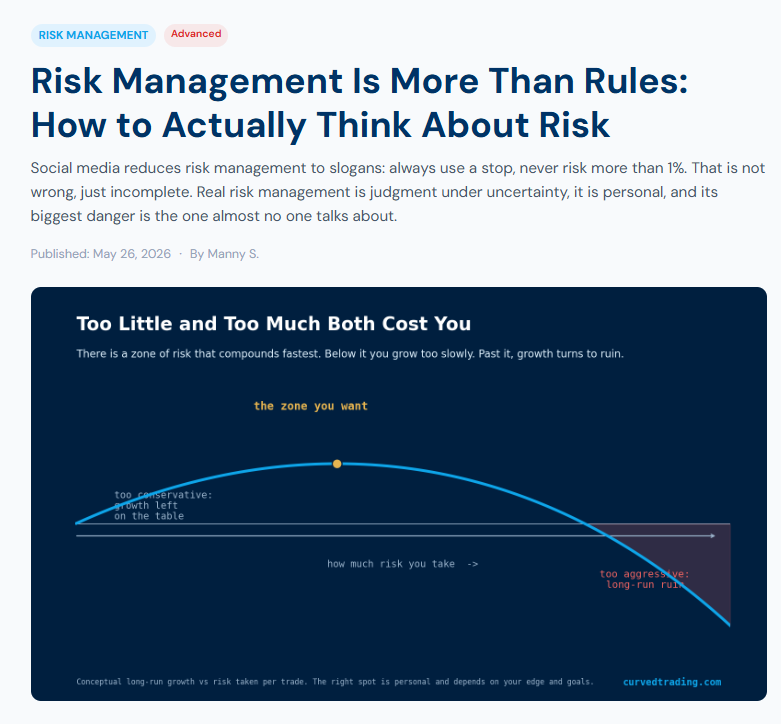 RISK MANAGEMENT Advanced

Risk Management Is More Than Rules: How to Actually Think About Risk

Social media reduces risk management to slogans: always use a stop, never risk more than 1%. That is not wrong, just incomplete. Real risk management is judgment under uncertainty, it is personal, and its biggest danger is the one almost no one talks about.

Published: May 26, 2026 · By Manny S.

Too Little and Too Much Both Cost You

There is a zone of risk that compounds fastest. Below it you grow too slowly. Past it, growth turns to ruin.

the zone you want

too conservative: growth left on the table

how much risk you take ->

too aggressive: long-run ruin

Conceptual long-run growth vs risk taken per trade. The right spot is personal and depends on your edge and goals.

curvedtrading.com